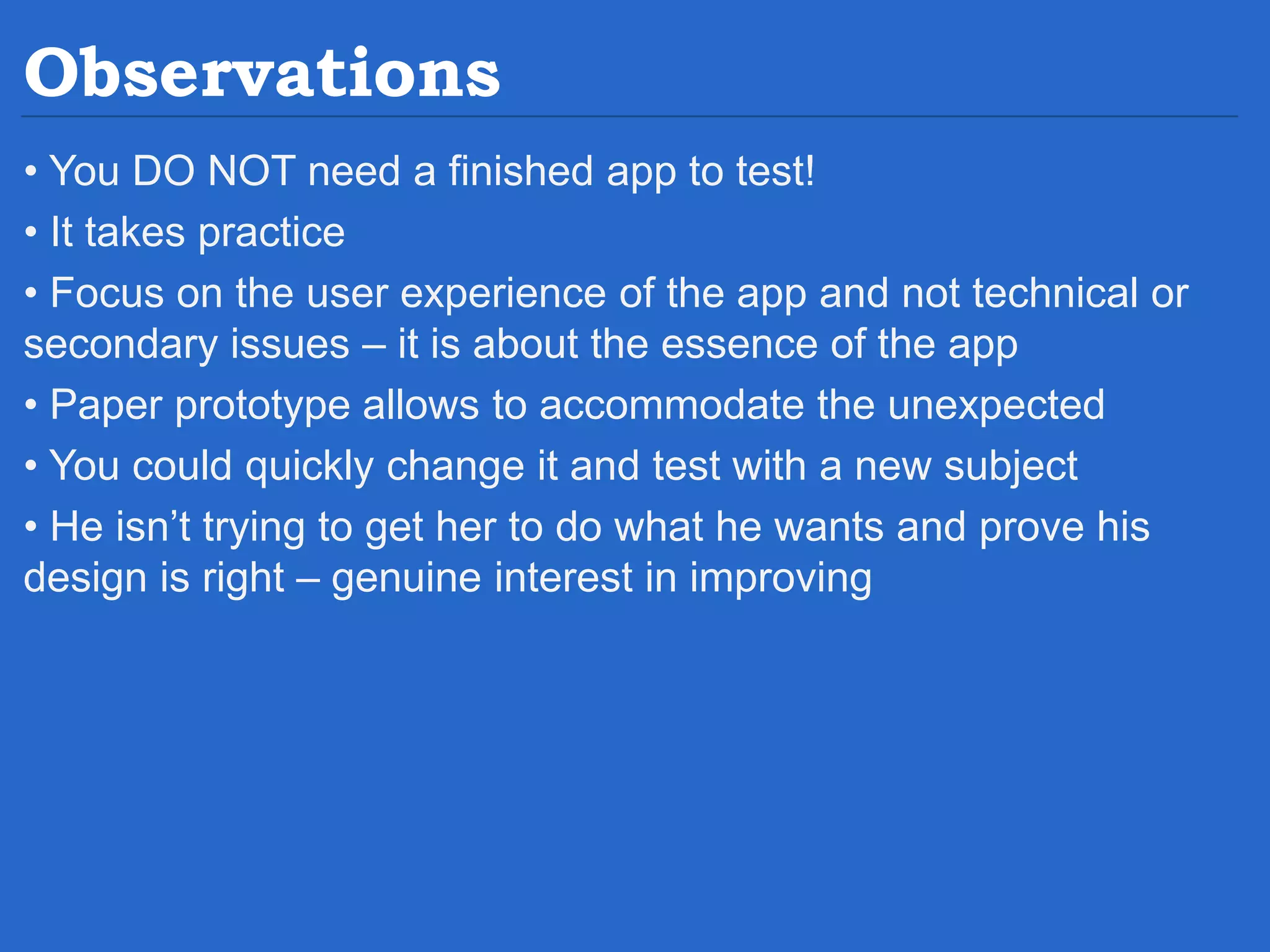 Observations

• You DO NOT need a finished app to test!

• It takes practice

• Focus on the user experience of the app and not technical or secondary issues – it is about the essence of the app

• Paper prototype allows to accommodate the unexpected

• You could quickly change it and test with a new subject

• He isn’t trying to get her to do what he wants and prove his design is right – genuine interest in improving